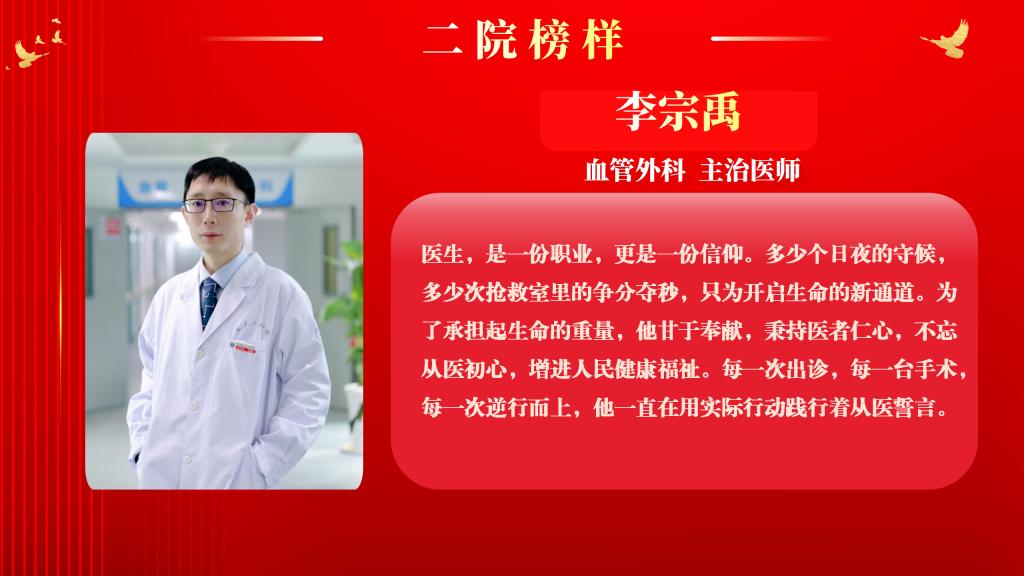 二院榜样

李宗禹

血管外科 主治医师

医生，是一份职业，更是一份信仰。多少个日夜的守候，多少次抢救室里的争分夺秒，只为开启生命的新通道。为了承担起生命的重量，他甘于奉献，秉持医者仁心，不忘从医初心，增进人民健康福祉。每一次出诊，每一台手术，每一次逆行而上，他一直在用实际行动践行着从医誓言。